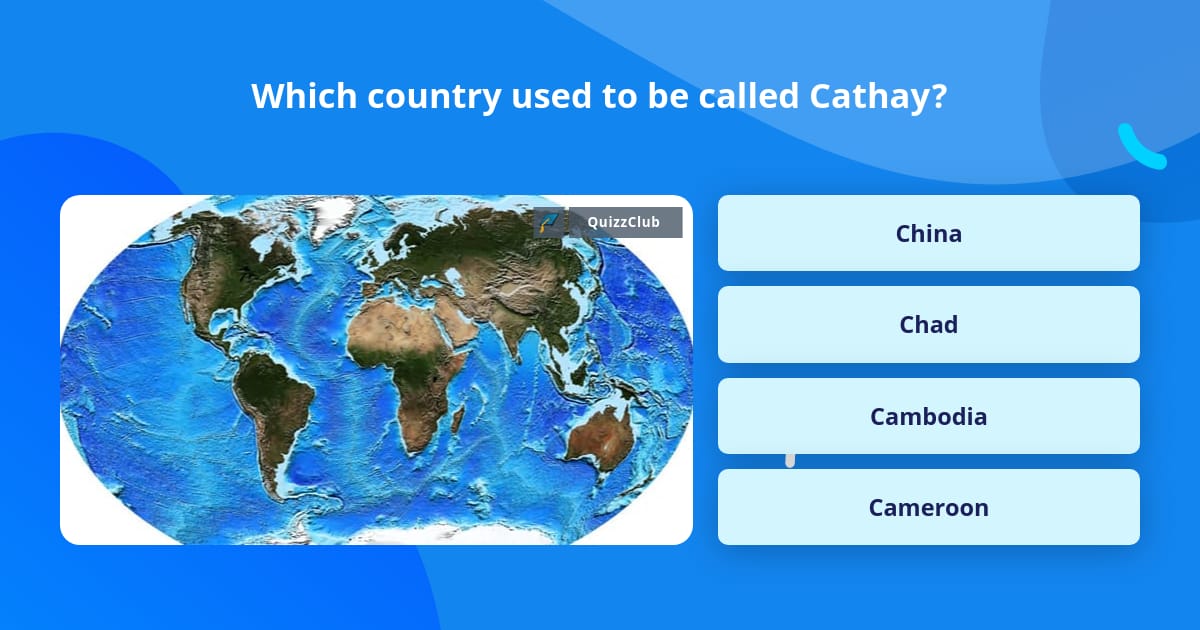 Which country used to be called Cathay?

QuizzClub

China

Chad

Cambodia

Cameroon